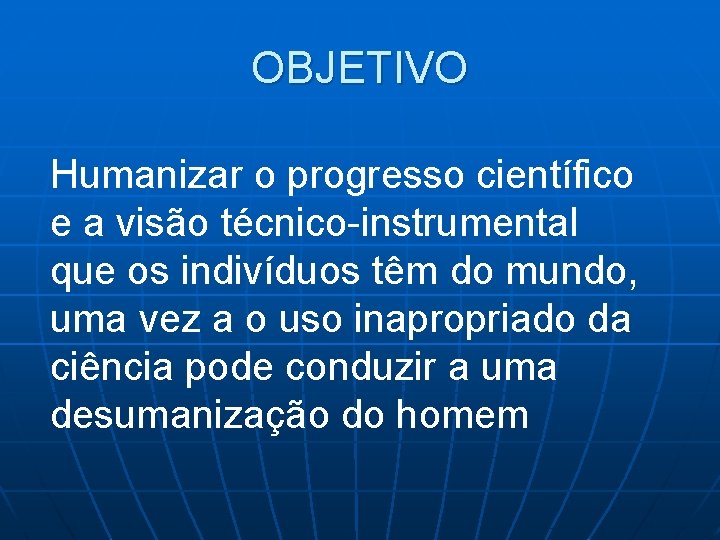 OBJETIVO

Humanizar o progresso científico e a visão técnico-instrumental que os indivíduos têm do mundo, uma vez a o uso inapropriado da ciência pode conduzir a uma desumanização do homem